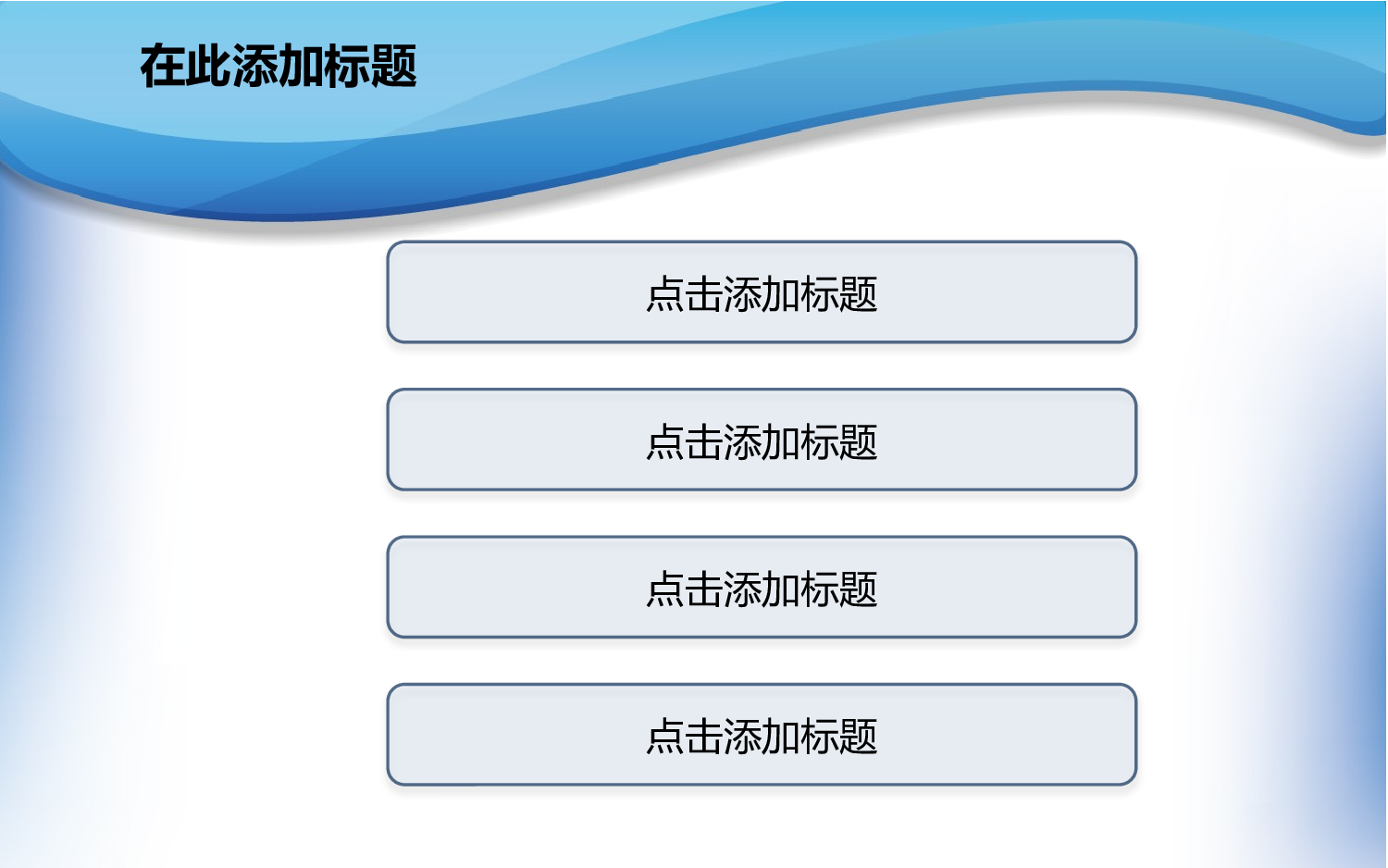 在此添加标题

点击添加标题

点击添加标题

点击添加标题

点击添加标题